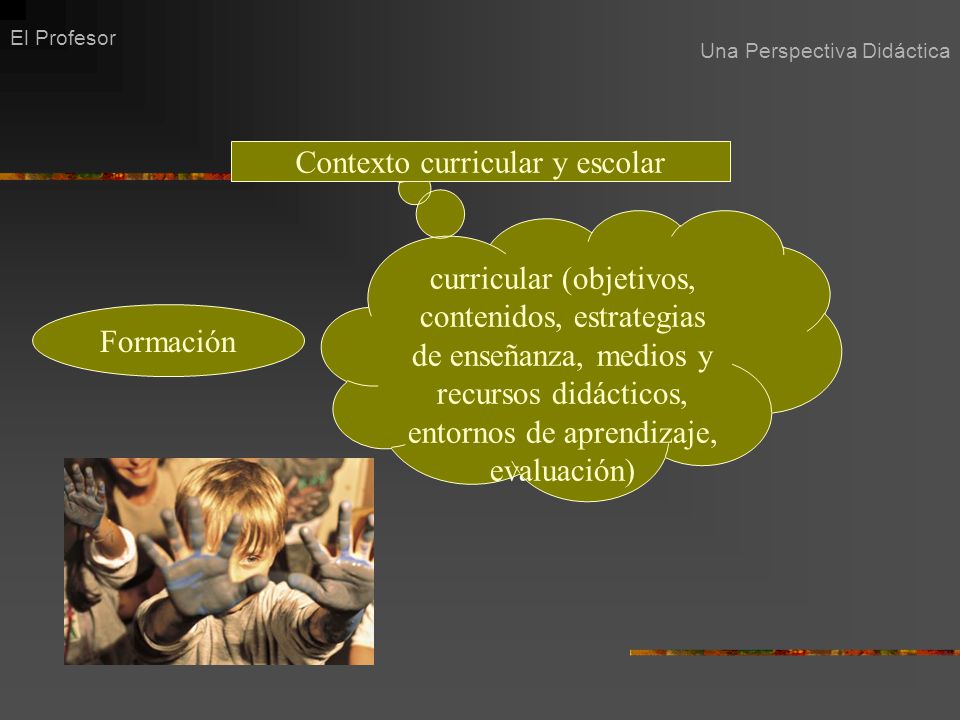 El Profesor

Una Perspectiva Didáctica

Contexto curricular y escolar

Formación

curricular (objetivos, contenidos, estrategias de enseñanza, medios y recursos didácticos, entornos de aprendizaje, evaluación)